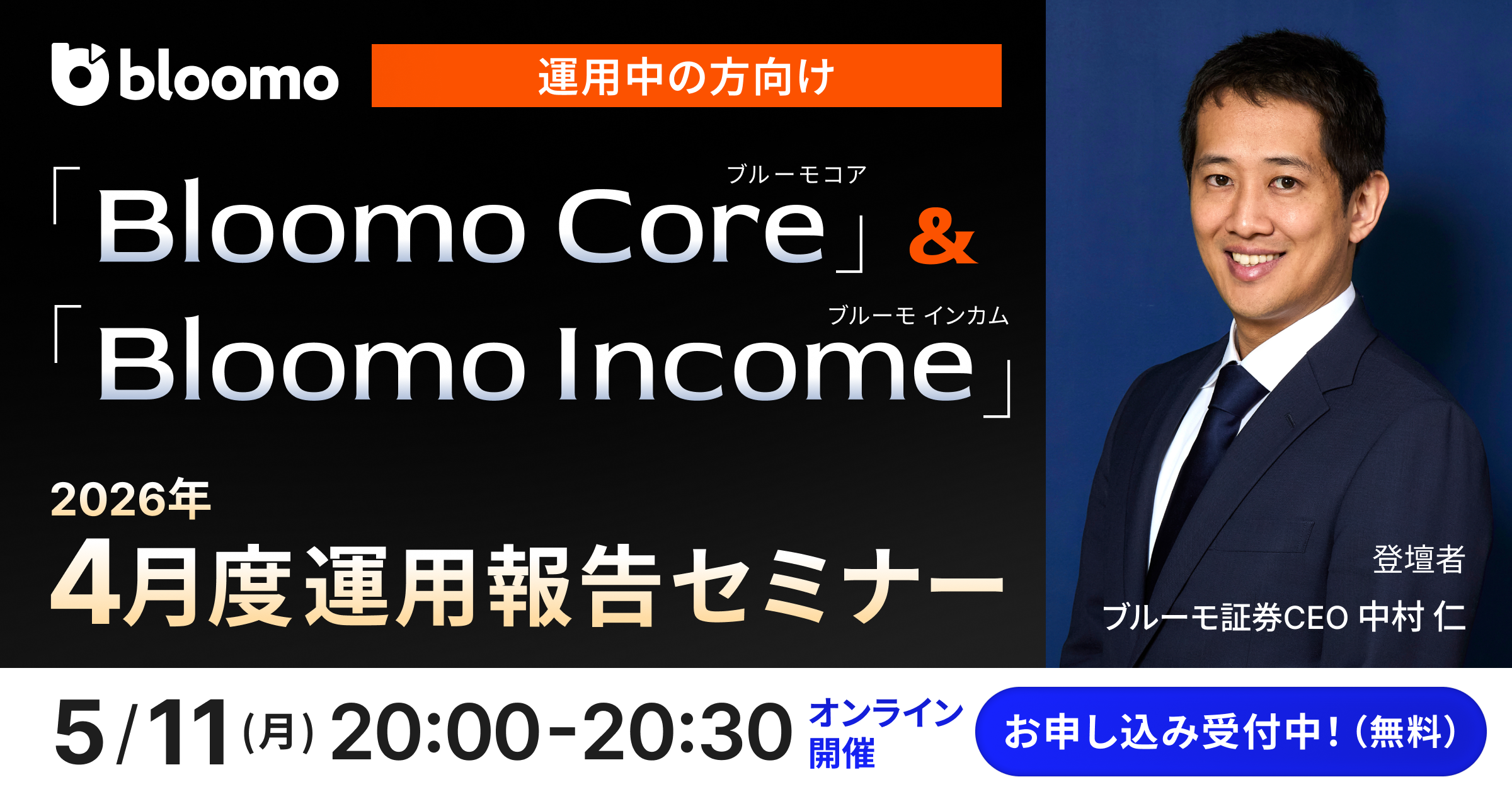 bloomo

運用中の方向け

ブルーモコア
「Bloomo Core」&

ブルーモ インカム
「Bloomo Income」

2026年
4月度運用報告セミナー

登壇者
ブルーモ証券CEO 中村 仁

5/11(月) 20:00-20:30 オンライン開催

お申し込み受付中!(無料)